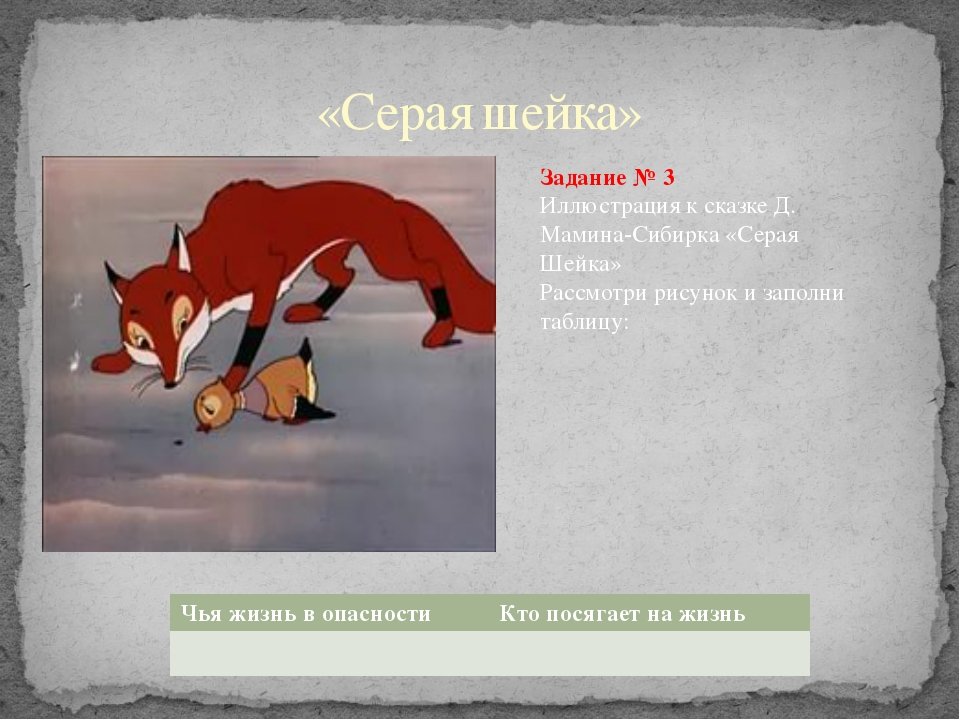 «Серая шейка»

Задание № 3
Иллюстрация к сказке Д. Мамина-Сибирка «Серая Шейка»
Рассмотри рисунок и заполни таблицу:

| Чья жизнь в опасности | Кто посягает на жизнь |
|---|---|
| | |